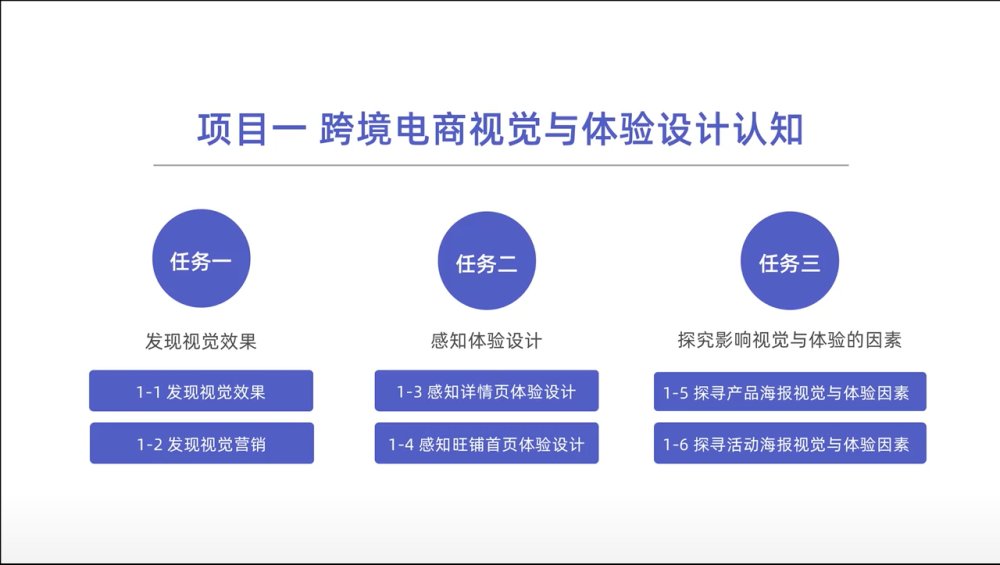 项目一 跨境电商视觉与体验设计认知

任务一

发现视觉效果

1-1 发现视觉效果

1-2 发现视觉营销

任务二

感知体验设计

1-3 感知详情页体验设计

1-4 感知旺铺首页体验设计

任务三

探究影响视觉与体验的因素

1-5 探寻产品海报视觉与体验因素

1-6 探寻活动海报视觉与体验因素